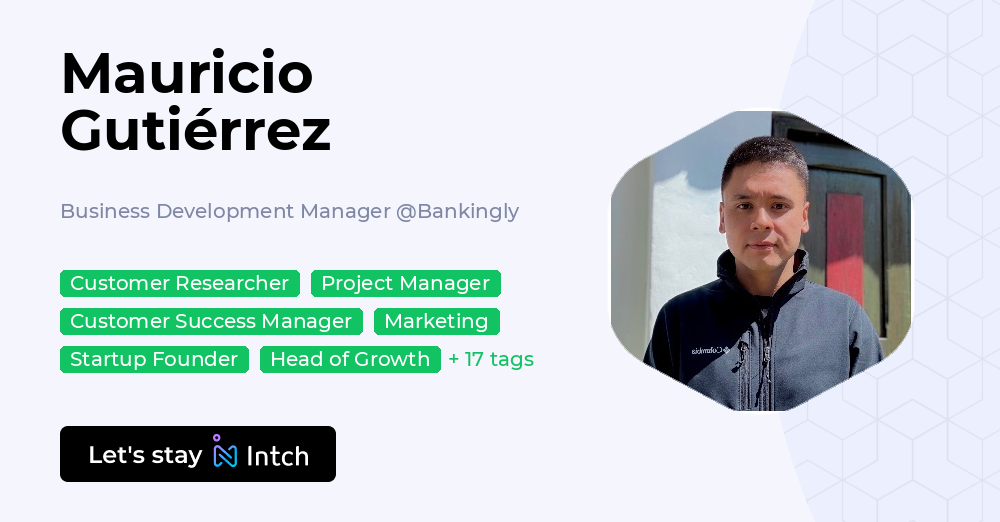 Mauricio Gutiérrez

Business Development Manager @Bankingly

Customer Researcher
Project Manager
Customer Success Manager
Marketing
Startup Founder
Head of Growth
+ 17 tags

Let's stay Intch

Columbia